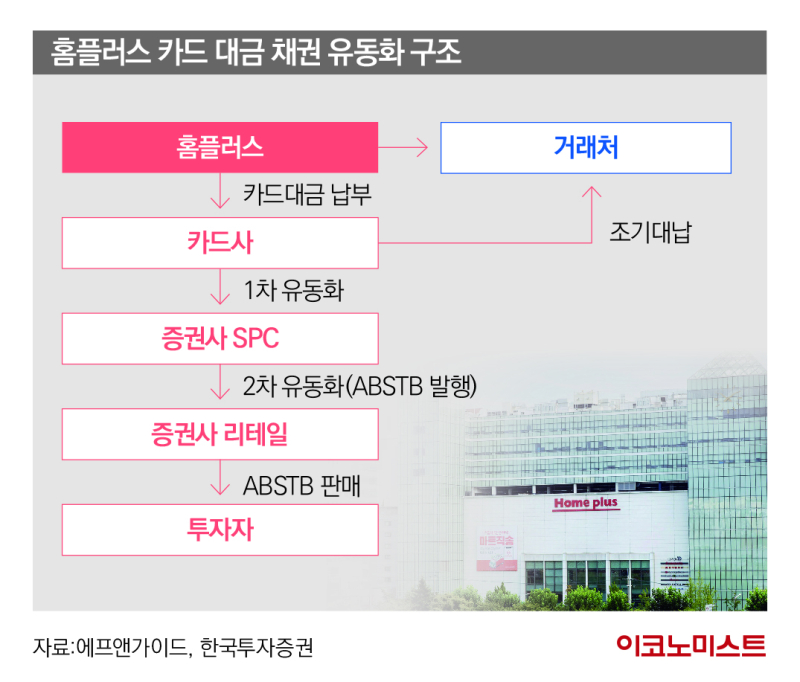 홈플러스 카드 대금 채권 유동화 구조

홈플러스

거래처

카드대금 납부

카드사

조기대납

1차 유동화

증권사 SPC

2차 유동화(ABSTB 발행)

증권사 리테일

ABSTB 판매

투자자

Home plus

자료:에프앤가이드, 한국투자증권

이코노미스트